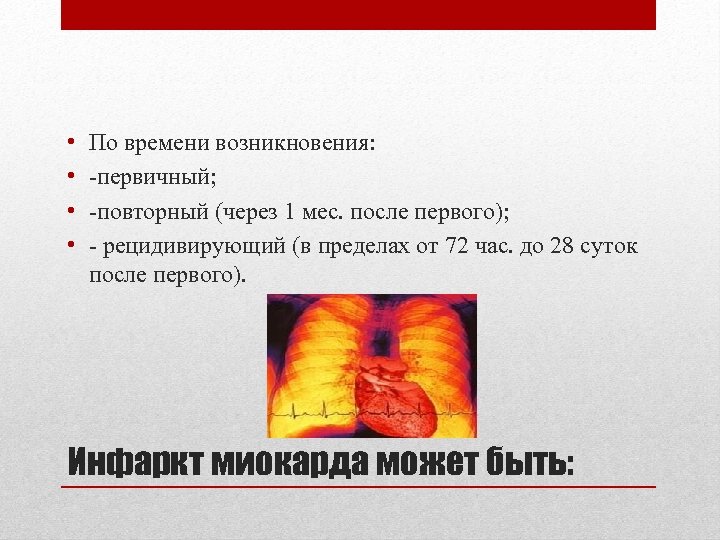 • По времени возникновения:
• -первичный;
• -повторный (через 1 мес. после первого);
• - рецидивирующий (в пределах от 72 час. до 28 суток после первого).

Инфаркт миокарда может быть: